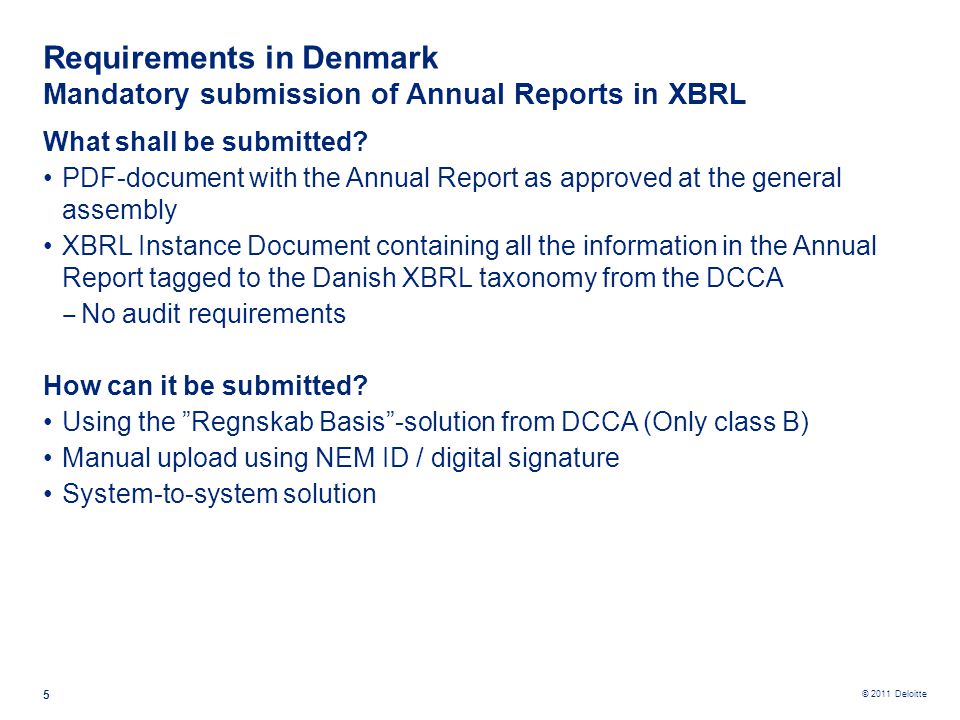 Requirements in Denmark
Mandatory submission of Annual Reports in XBRL

What shall be submitted?

• PDF-document with the Annual Report as approved at the general assembly
• XBRL Instance Document containing all the information in the Annual Report tagged to the Danish XBRL taxonomy from the DCCA
– No audit requirements

How can it be submitted?

• Using the ”Regnskab Basis”-solution from DCCA (Only class B)
• Manual upload using NEM ID / digital signature
• System-to-system solution

5

© 2011 Deloitte